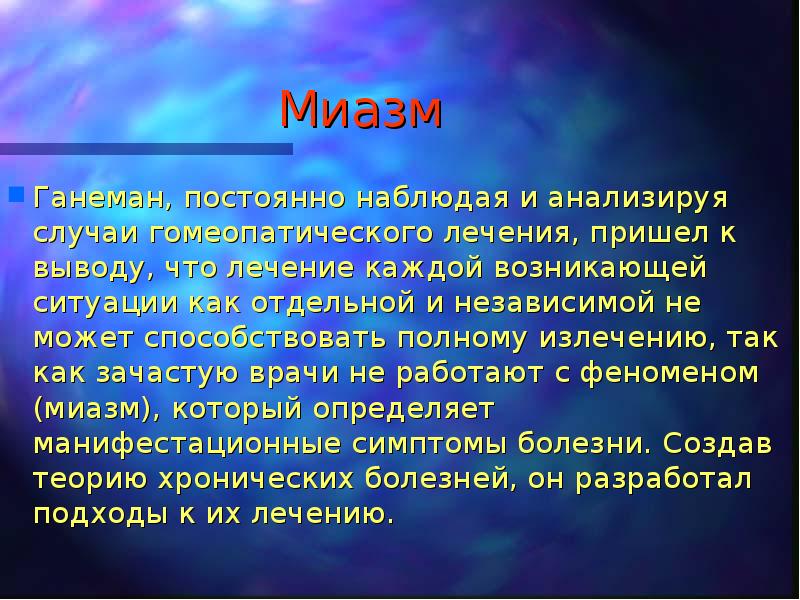 Миазм

Ганеман, постоянно наблюдая и анализируя случаи гомеопатического лечения, пришел к выводу, что лечение каждой возникающей ситуации как отдельной и независимой не может способствовать полному излечению, так как зачастую врачи не работают с феноменом (миазм), который определяет манифестационные симптомы болезни. Создав теорию хронических болезней, он разработал подходы к их лечению.